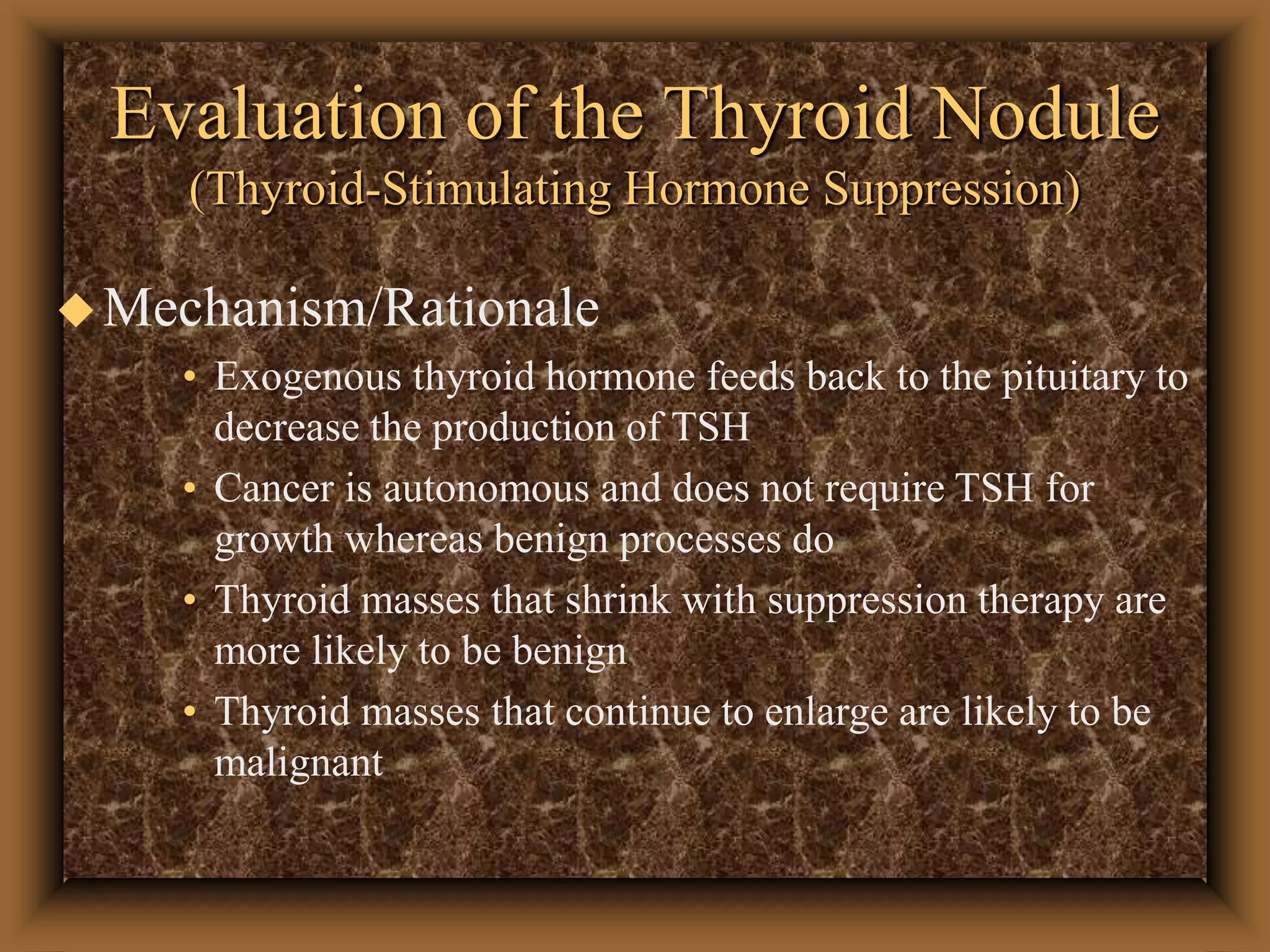 Evaluation of the Thyroid Nodule
(Thyroid-Stimulating Hormone Suppression)

◆ Mechanism/Rationale

• Exogenous thyroid hormone feeds back to the pituitary to decrease the production of TSH

• Cancer is autonomous and does not require TSH for growth whereas benign processes do

• Thyroid masses that shrink with suppression therapy are more likely to be benign

• Thyroid masses that continue to enlarge are likely to be malignant